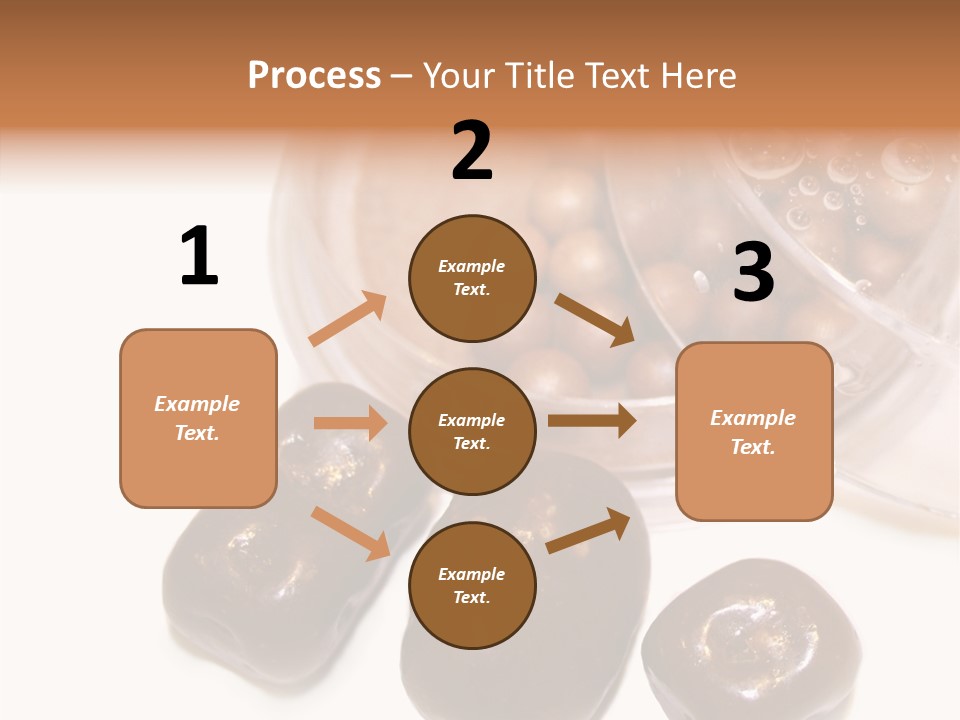 Process – Your Title Text Here

1

Example Text.

2

Example Text.

Example Text.

Example Text.

3

Example Text.